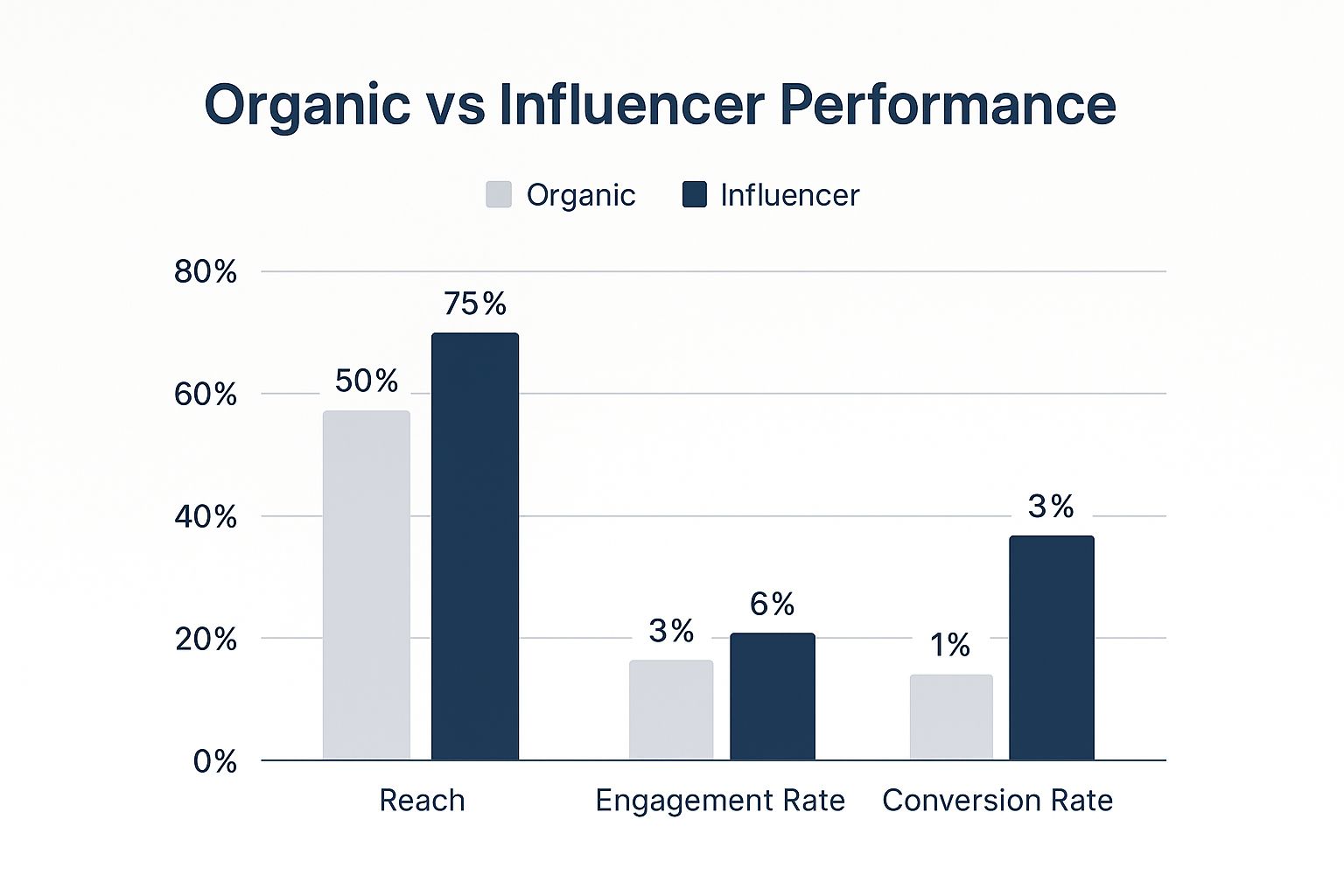 Organic vs Influencer Performance

Organic Influencer

80%
60%
40%
20%
0%

50%
75%
3%
6%
1%
3%

Reach
Engagement Rate
Conversion Rate